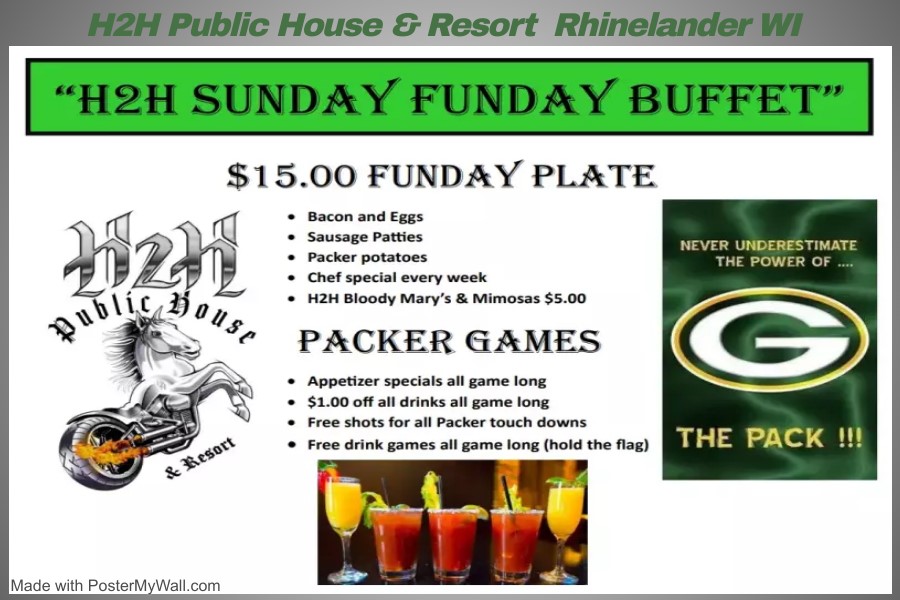 H2H Public House & Resort Rhinelander WI

"H2H SUNDAY FUNDAY BUFFET"

$15.00 FUNDAY PLATE

H2H
Public House
& Resort

- Bacon and Eggs
- Sausage Patties
- Packer potatoes
- Chef special every week
- H2H Bloody Mary's & Mimosas $5.00

PACKER GAMES

- Appetizer specials all game long
- $1.00 off all drinks all game long
- Free shots for all Packer touch downs
- Free drink games all game long (hold the flag)

NEVER UNDERESTIMATE THE POWER OF ....

G

THE PACK !!!

Made with PosterMyWall.com